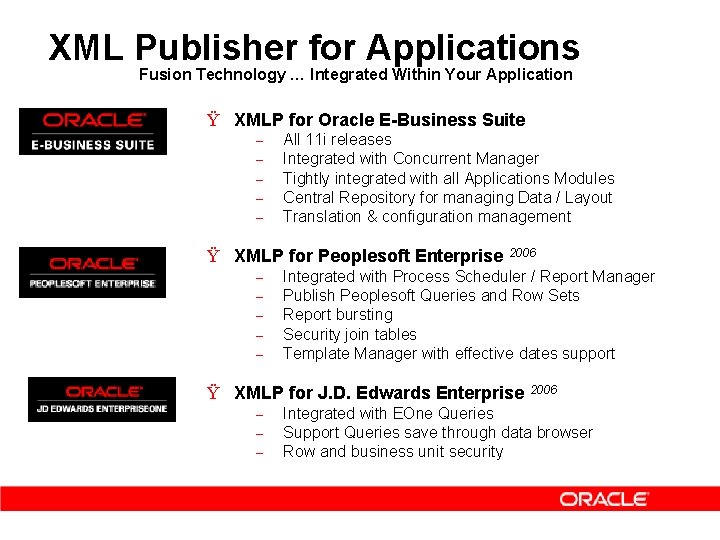 XML Publisher for Applications
Fusion Technology ... Integrated Within Your Application

ORACLE
E-BUSINESS SUITE

Ÿ XMLP for Oracle E-Business Suite
– All 11i releases
– Integrated with Concurrent Manager
– Tightly integrated with all Applications Modules
– Central Repository for managing Data / Layout
– Translation & configuration management

ORACLE
PEOPLESOFT ENTERPRISE

Ÿ XMLP for Peoplesoft Enterprise $^{2006}$
– Integrated with Process Scheduler / Report Manager
– Publish Peoplesoft Queries and Row Sets
– Report bursting
– Security join tables
– Template Manager with effective dates support

ORACLE
JD EDWARDS ENTERPRISEONE

Ÿ XMLP for J.D. Edwards Enterprise $^{2006}$
– Integrated with EOne Queries
– Support Queries save through data browser
– Row and business unit security

ORACLE